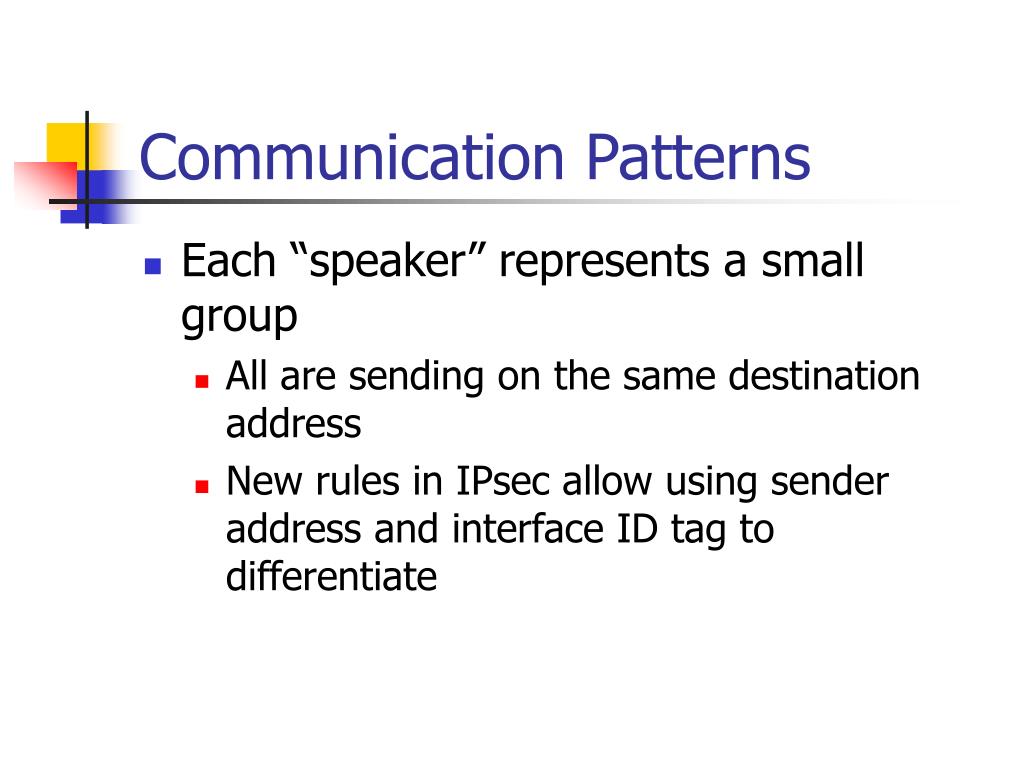 Communication Patterns

Each “speaker” represents a small group

All are sending on the same destination address

New rules in IPsec allow using sender address and interface ID tag to differentiate